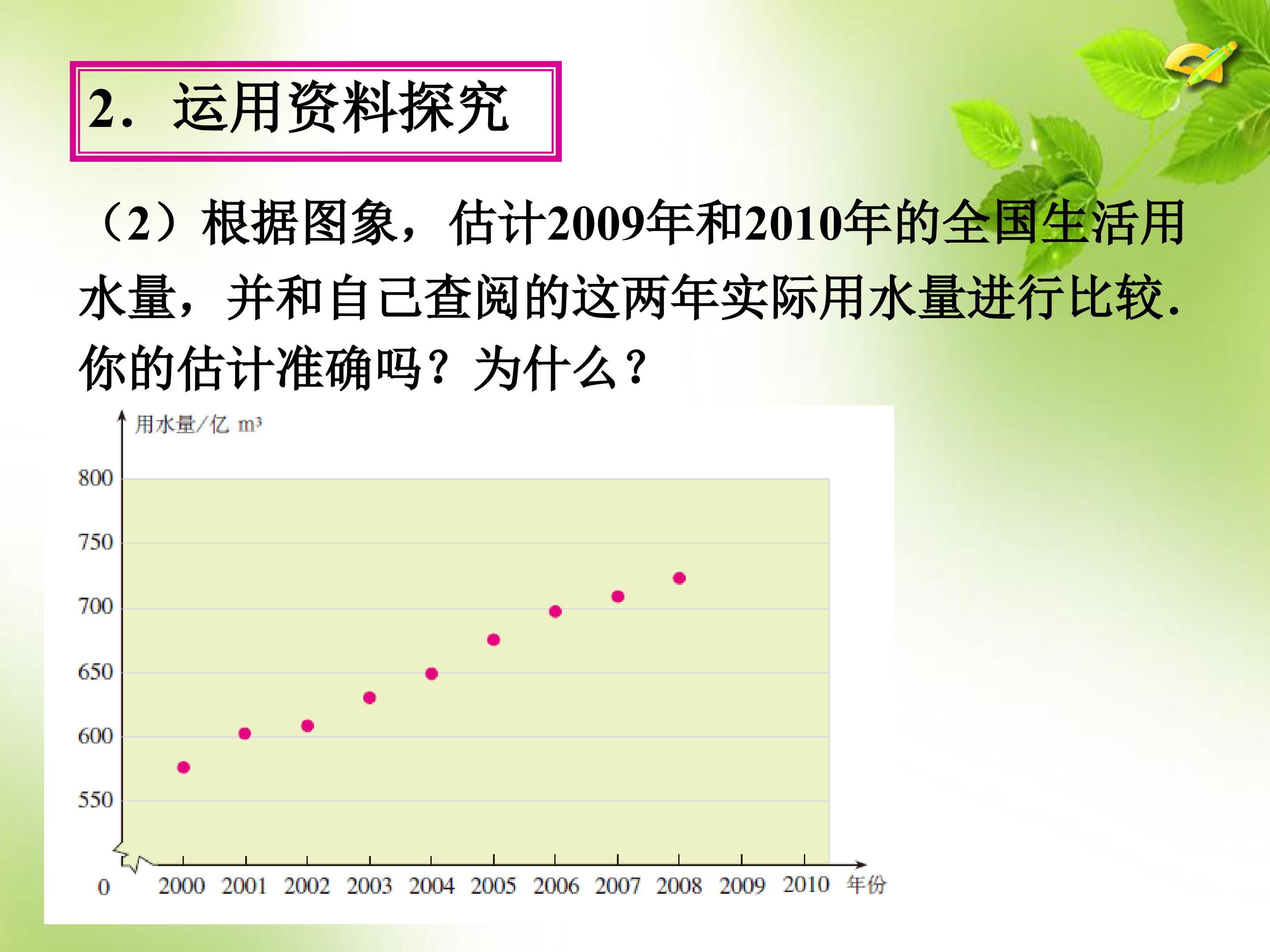 2．运用资料探究

（2）根据图象，估计2009年和2010年的全国生活用水量，并和自己查阅的这两年实际用水量进行比较.你的估计准确吗？为什么？

用水量/亿 $m^3$
800
750
700
650
600
550
0
2000 2001 2002 2003 2004 2005 2006 2007 2008 2009 2010 年份